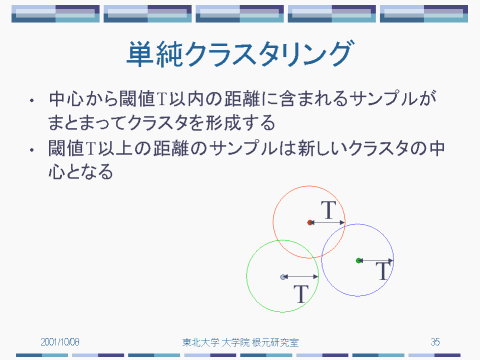 単純クラスタリング

• 中心から閾値T以内の距離に含まれるサンプルがまとまってクラスタを形成する
• 閾値T以上の距離のサンプルは新しいクラスタの中心となる

T

T

T

2001/10/08

東北大学 大学院 根元研究室

35